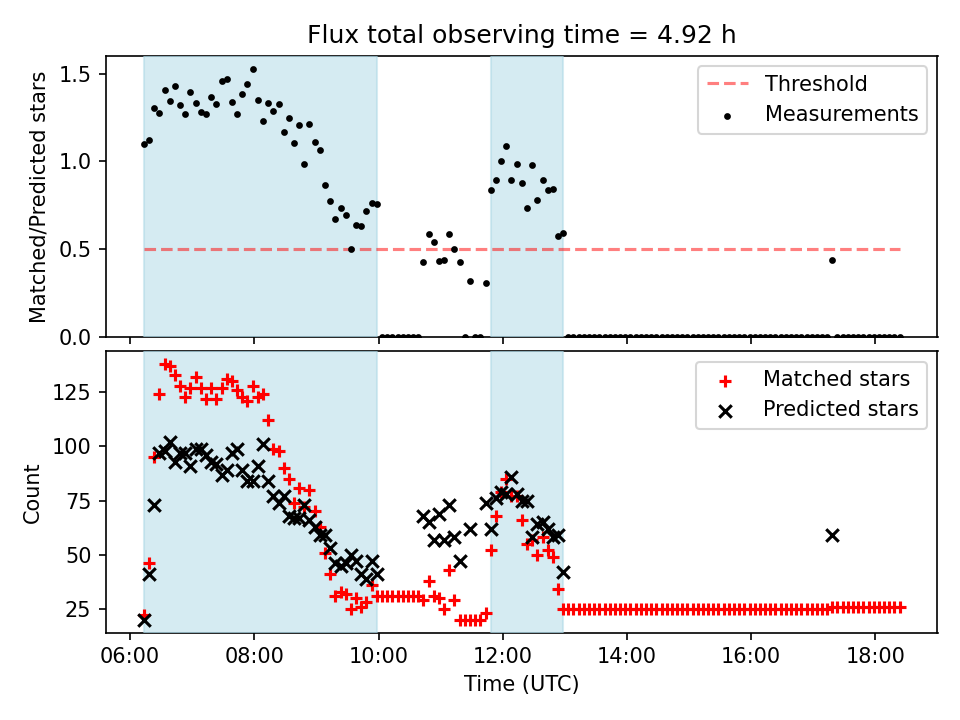 Flux total observing time = 4.92 h

Matched/Predicted stars

1.5
1.0
0.5
0.0

Threshold
Measurements

Count

125
100
75
50
25

Matched stars
Predicted stars

06:00
08:00
10:00
12:00
14:00
16:00
18:00

Time (UTC)